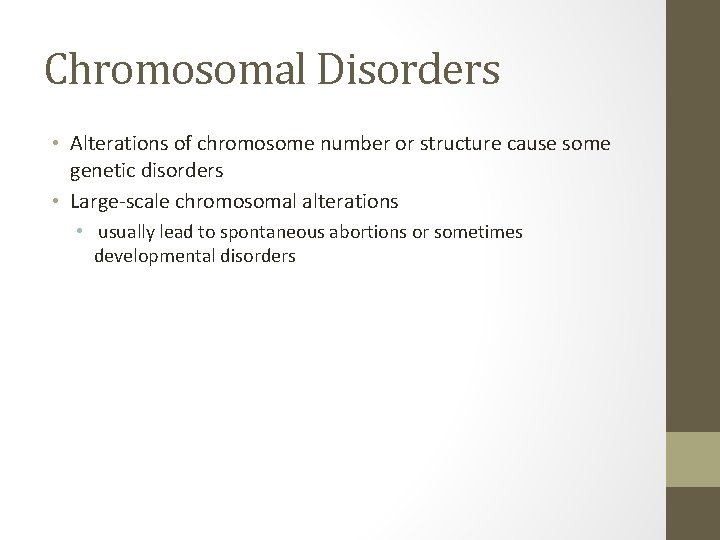 Chromosomal Disorders

• Alterations of chromosome number or structure cause some genetic disorders
• Large-scale chromosomal alterations
 • usually lead to spontaneous abortions or sometimes developmental disorders